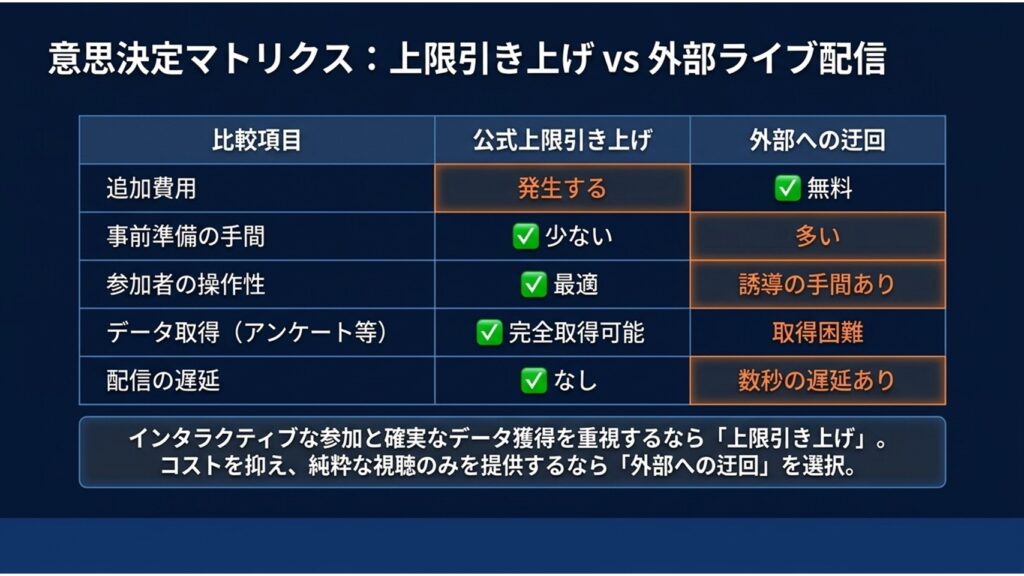 意思決定マトリクス：上限引き上げ vs 外部ライブ配信

| 比較項目 | 公式上限引き上げ | 外部への迂回 |
|---|---|---|
| 追加費用 | 発生する | ✅ 無料 |
| 事前準備の手間 | ✅ 少ない | 多い |
| 参加者の操作性 | ✅ 最適 | 誘導の手間あり |
| データ取得（アンケート等） | ✅ 完全取得可能 | 取得困難 |
| 配信の遅延 | ✅ なし | 数秒の遅延あり |

インタラクティブな参加と確実なデータ獲得を重視するなら「上限引き上げ」。
コストを抑え、純粋な視聴のみを提供するなら「外部への迂回」を選択。